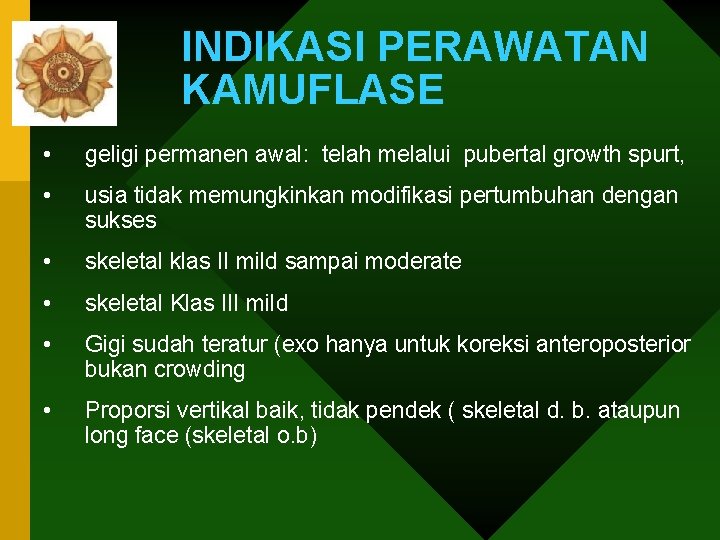 INDIKASI PERAWATAN KAMUFLASE

• geligi permanen awal: telah melalui pubertal growth spurt,

• usia tidak memungkinkan modifikasi pertumbuhan dengan sukses

• skeletal klas II mild sampai moderate

• skeletal Klas III mild

• Gigi sudah teratur (exo hanya untuk koreksi anteroposterior bukan crowding

• Proporsi vertikal baik, tidak pendek ( skeletal d. b. ataupun long face (skeletal o.b)